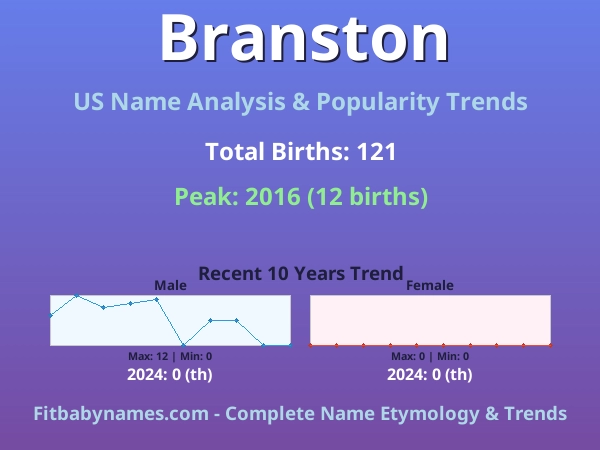 Branston

US Name Analysis & Popularity Trends

Total Births: 121

Peak: 2016 (12 births)

Recent 10 Years Trend

Male

Max: 12 | Min: 0

2024: 0 (th)

Female

Max: 0 | Min: 0

2024: 0 (th)

Fitbabynames.com - Complete Name Etymology & Trends